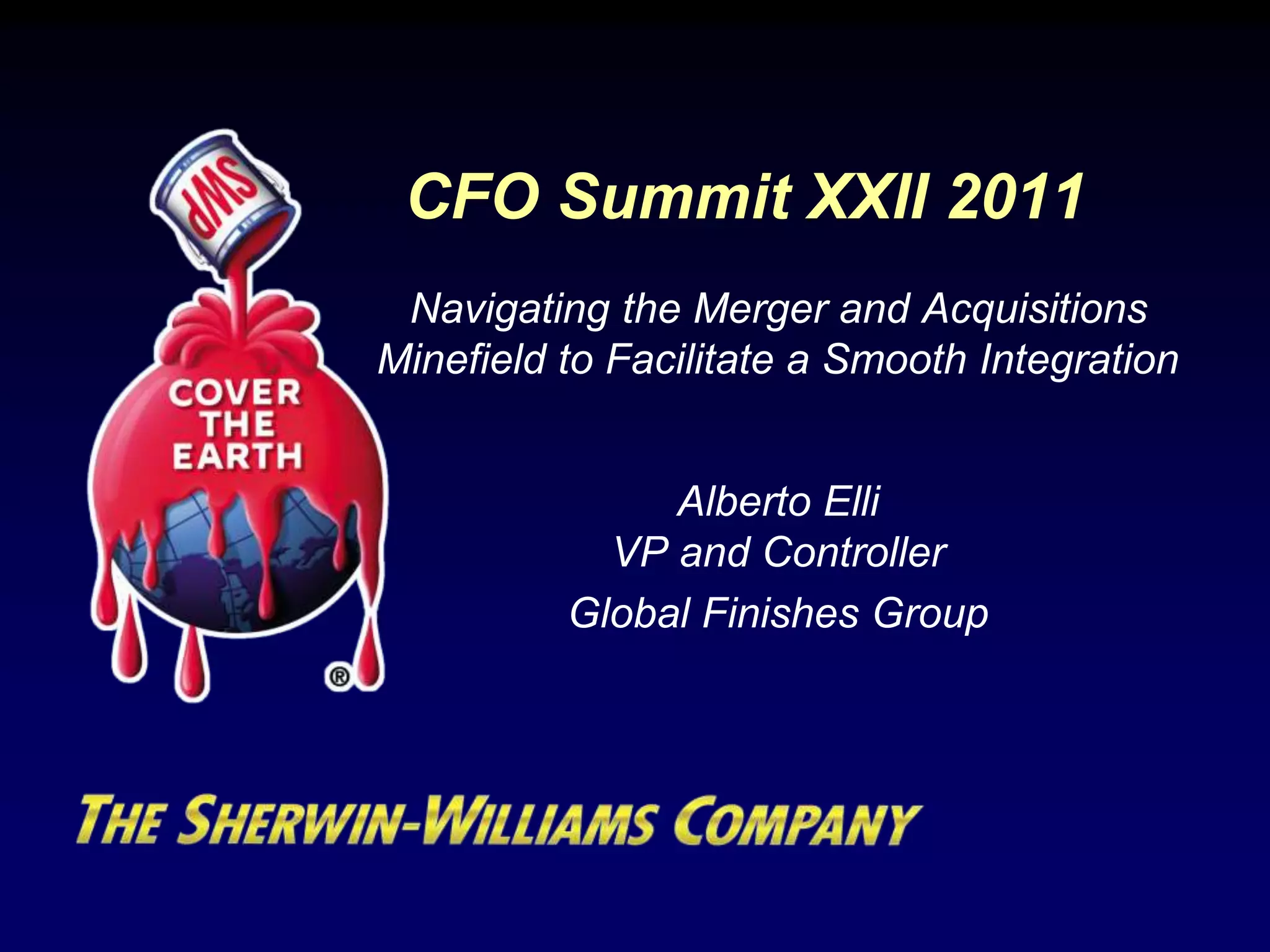 SWP

COVER THE EARTH

®

CFO Summit XXII 2011

Navigating the Merger and Acquisitions Minefield to Facilitate a Smooth Integration

Alberto Elli
VP and Controller
Global Finishes Group

THE SHERWIN-WILLIAMS COMPANY